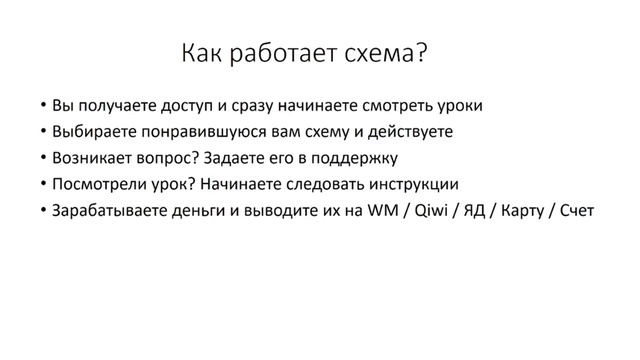 Как работает схема?

• Вы получаете доступ и сразу начинаете смотреть уроки
• Выбираете понравившуюся вам схему и действуете
• Возникает вопрос? Задаете его в поддержку
• Посмотрели урок? Начинаете следовать инструкции
• Зарабатываете деньги и выводите их на WM / Qiwi / ЯД / Карту / Счет